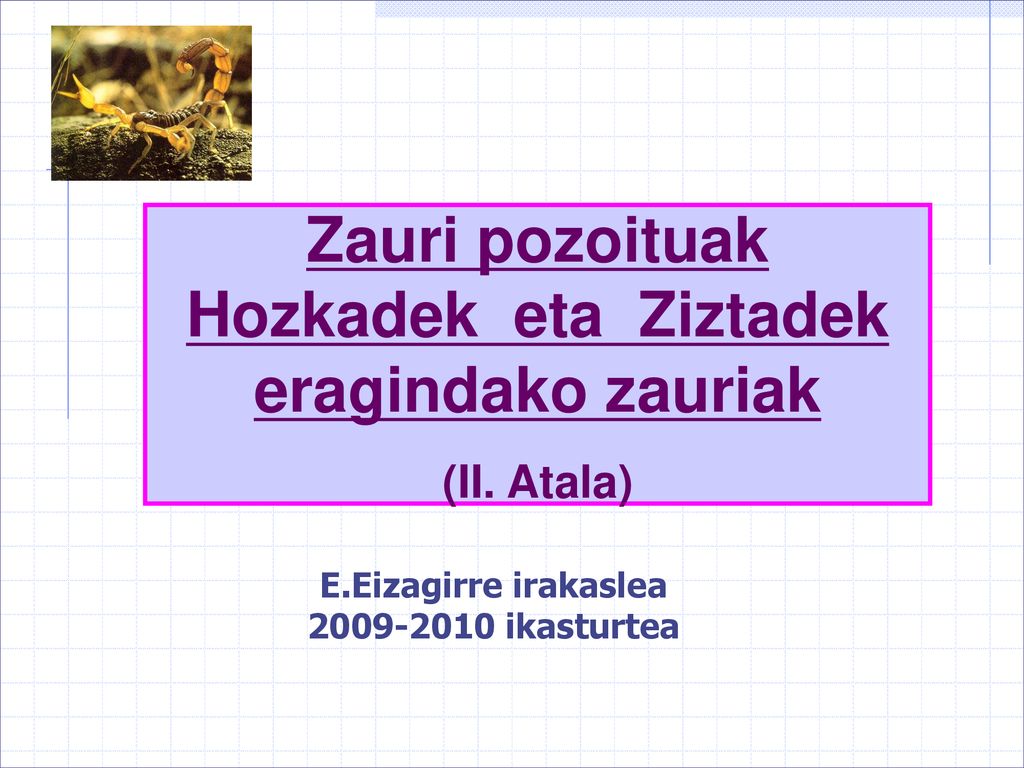 Zauri pozoituak
Hozkadek eta Ziztadek eragindako zauriak

(II. Atala)

E.Eizagirre irakaslea
2009-2010 ikasturtea